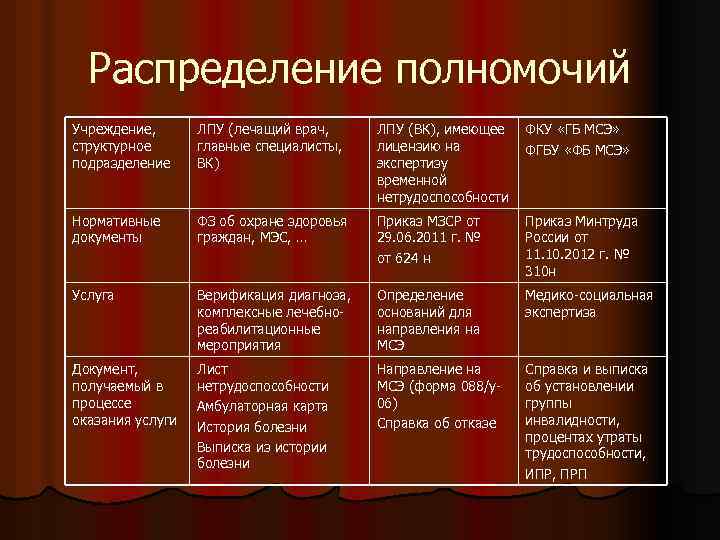 Распределение полномочий

| Учреждение, структурное подразделение | ЛПУ (лечащий врач, главные специалисты, ВК) | ЛПУ (ВК), имеющее лицензию на экспертизу временной нетрудоспособности | ФКУ «ГБ МСЭ» ФГБУ «ФБ МСЭ» |
|---|---|---|---|
| Нормативные документы | ФЗ об охране здоровья граждан, МЭС, … | Приказ МЗСР от 29.06.2011 г. № от 624 н | Приказ Минтруда России от 11.10.2012 г. № 310н |
| Услуга | Верификация диагноза, комплексные лечебно-реабилитационные мероприятия | Определение оснований для направления на МСЭ | Медико-социальная экспертиза |
| Документ, получаемый в процессе оказания услуги | Лист нетрудоспособности Амбулаторная карта История болезни Выписка из истории болезни | Направление на МСЭ (форма 088/у-06) Справка об отказе | Справка и выписка об установлении группы инвалидности, процентах утраты трудоспособности, ИПР, ПРП |